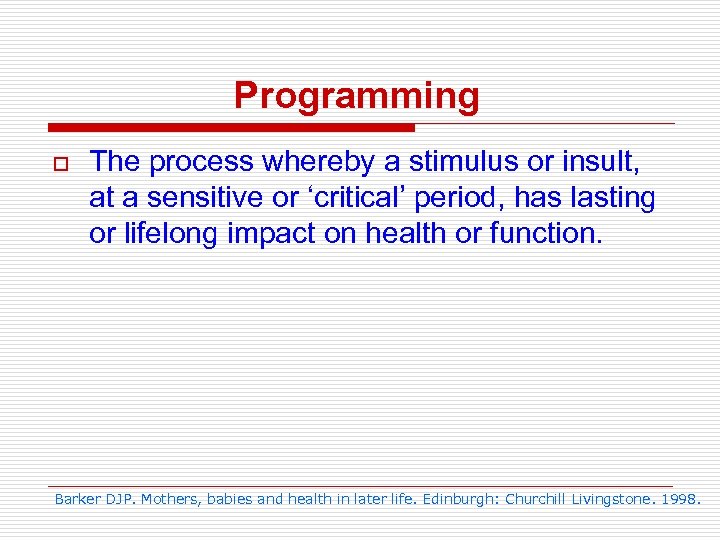 Programming

The process whereby a stimulus or insult, at a sensitive or ‘critical’ period, has lasting or lifelong impact on health or function.

Barker DJP. Mothers, babies and health in later life. Edinburgh: Churchill Livingstone. 1998.